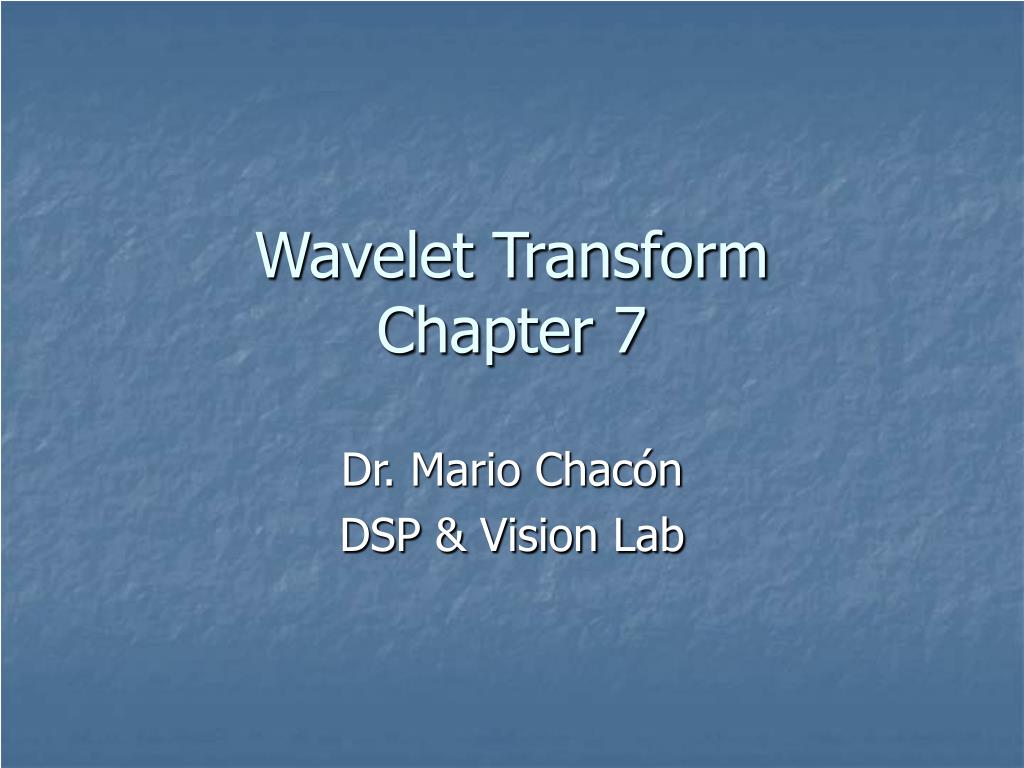 Wavelet Transform
Chapter 7

Dr. Mario Chacón
DSP & Vision Lab